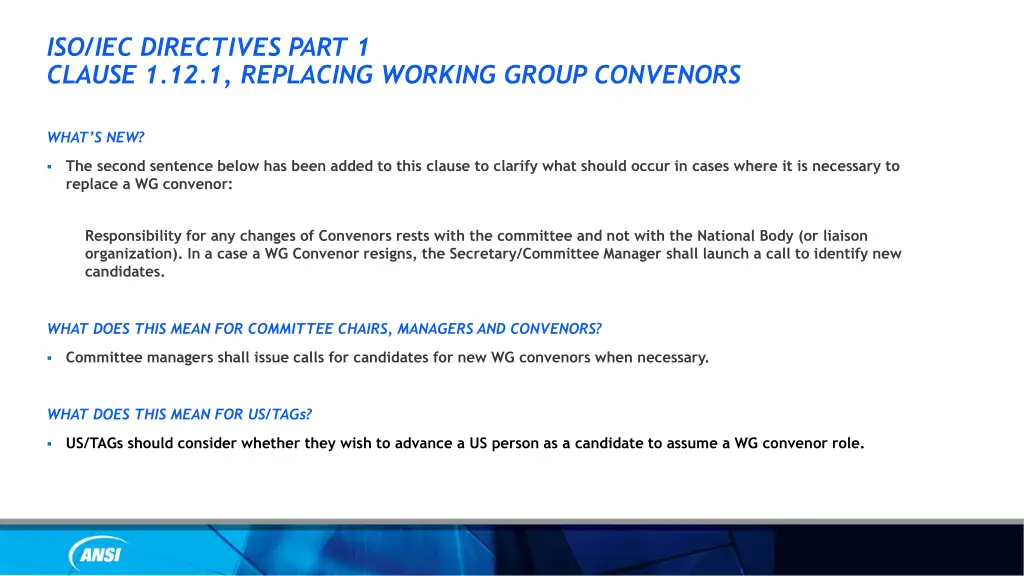 ISO/IEC DIRECTIVES PART 1
CLAUSE 1.12.1, REPLACING WORKING GROUP CONVENORS

WHAT'S NEW?

▪ The second sentence below has been added to this clause to clarify what should occur in cases where it is necessary to replace a WG convenor:

Responsibility for any changes of Convenors rests with the committee and not with the National Body (or liaison organization). In a case a WG Convenor resigns, the Secretary/Committee Manager shall launch a call to identify new candidates.

WHAT DOES THIS MEAN FOR COMMITTEE CHAIRS, MANAGERS AND CONVENORS?

▪ Committee managers shall issue calls for candidates for new WG convenors when necessary.

WHAT DOES THIS MEAN FOR US/TAGs?

▪ US/TAGs should consider whether they wish to advance a US person as a candidate to assume a WG convenor role.

ANSI